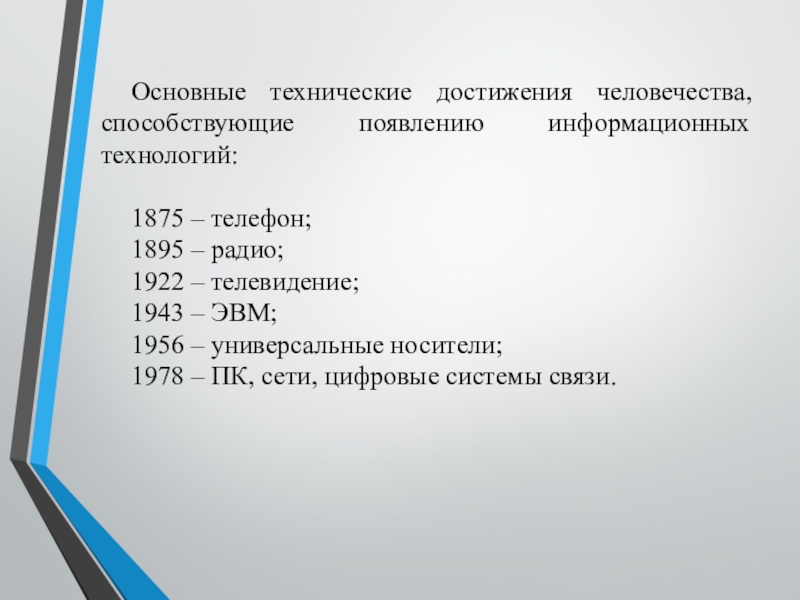 Основные технические достижения человечества, способствующие появлению информационных технологий:

1875 – телефон;
1895 – радио;
1922 – телевидение;
1943 – ЭВМ;
1956 – универсальные носители;
1978 – ПК, сети, цифровые системы связи.